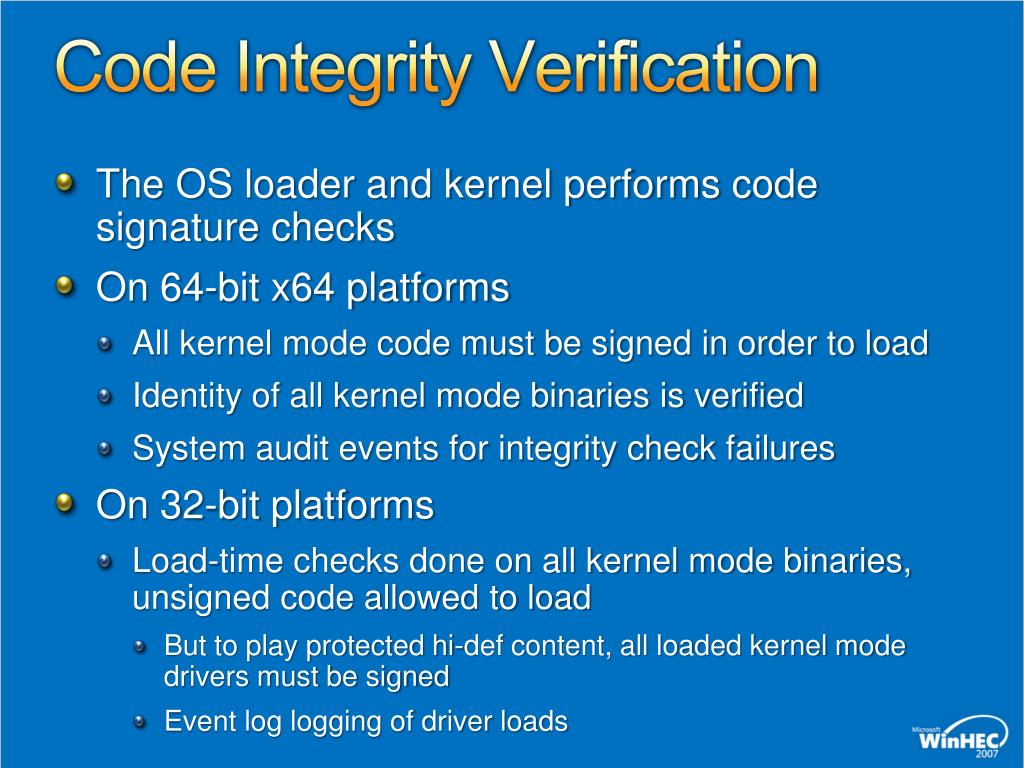 Code Integrity Verification

The OS loader and kernel performs code signature checks

On 64-bit x64 platforms

All kernel mode code must be signed in order to load

Identity of all kernel mode binaries is verified

System audit events for integrity check failures

On 32-bit platforms

Load-time checks done on all kernel mode binaries, unsigned code allowed to load

But to play protected hi-def content, all loaded kernel mode drivers must be signed

Event log logging of driver loads

Microsoft WinHEC 2007